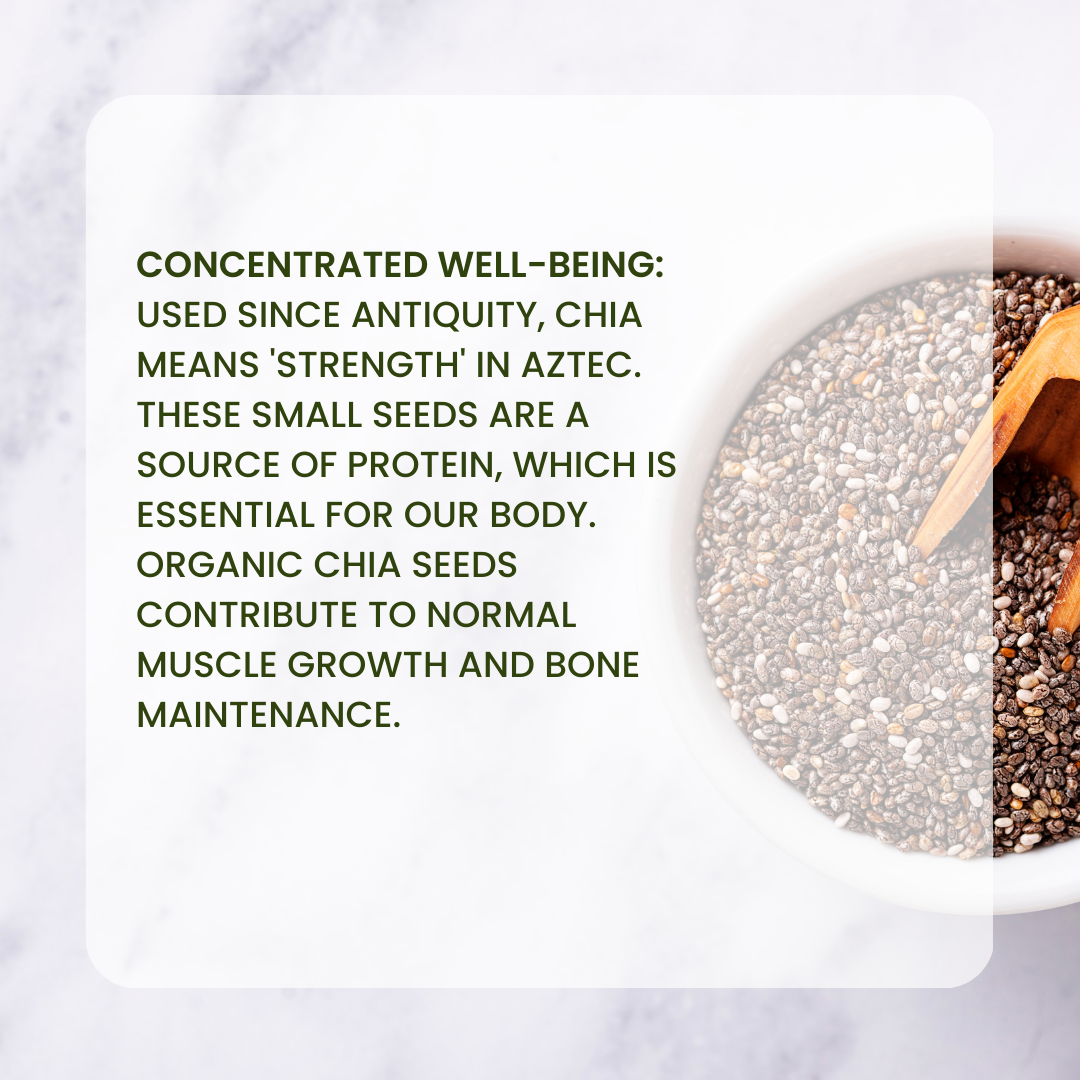 CONCENTRATED WELL-BEING: USED SINCE ANTIQUITY, CHIA MEANS 'STRENGTH' IN AZTEC. THESE SMALL SEEDS ARE A SOURCE OF PROTEIN, WHICH IS ESSENTIAL FOR OUR BODY. ORGANIC CHIA SEEDS CONTRIBUTE TO NORMAL MUSCLE GROWTH AND BONE MAINTENANCE.